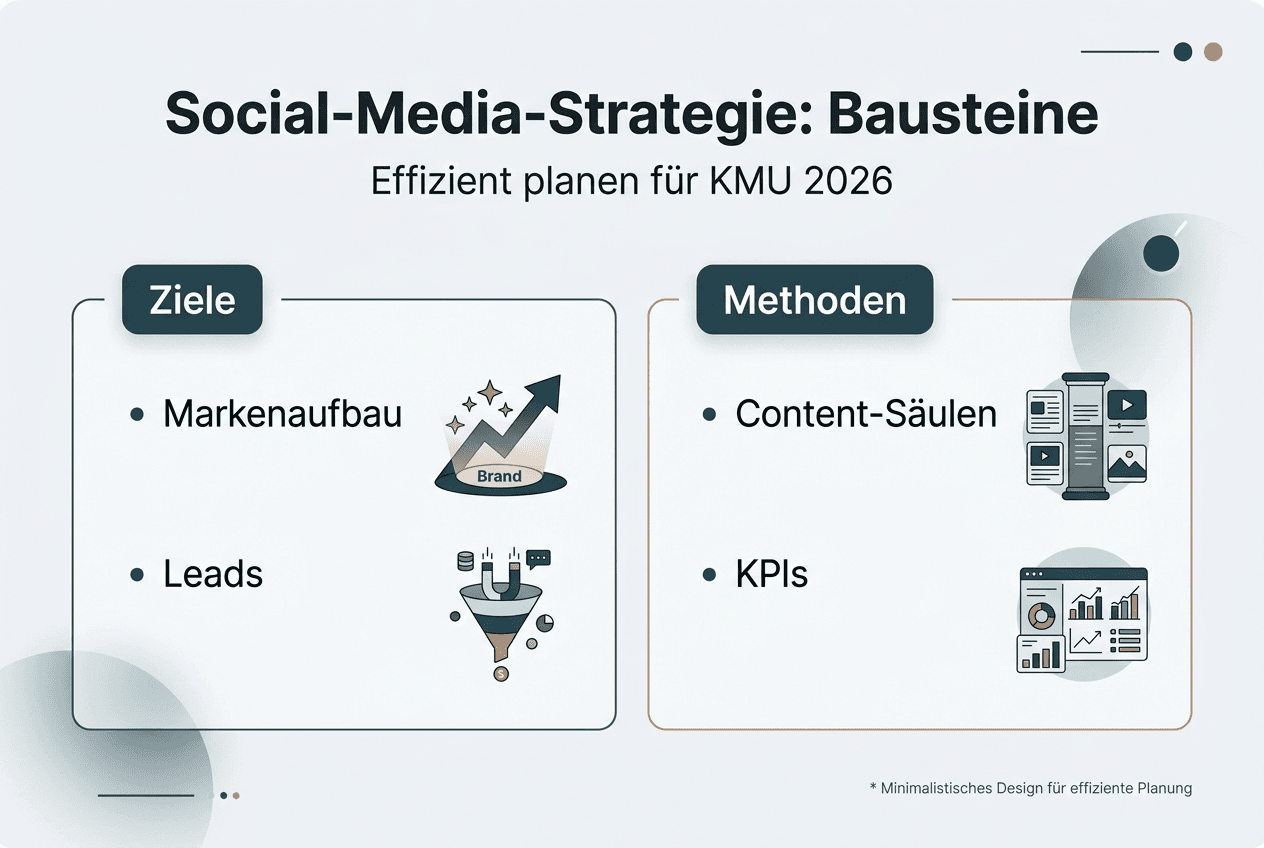 Social-Media-Strategie: Bausteine

Effizient planen für KMU 2026

Ziele

• Markenaufbau

Brand

• Leads

Methoden

• Content-Säulen

• KPIs

* Minimalistisches Design für effiziente Planung